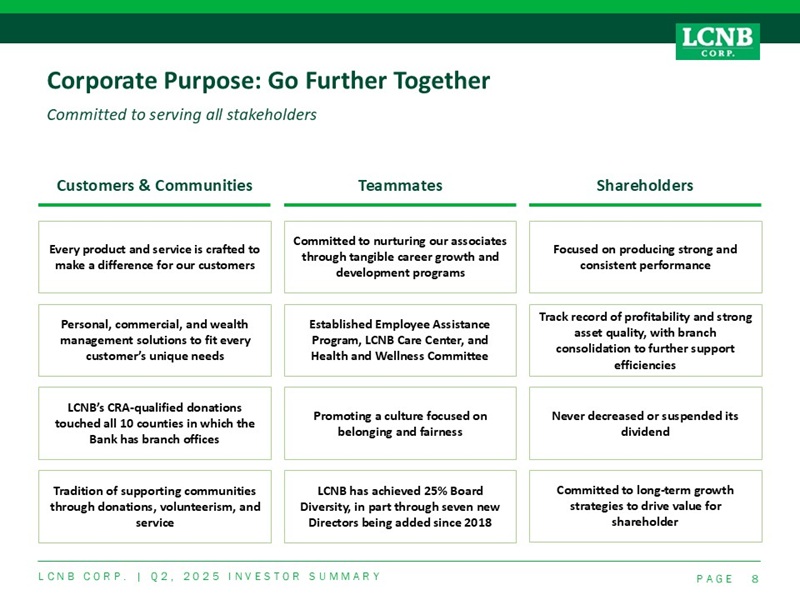 LCNB
CORP.

Corporate Purpose: Go Further Together

Committed to serving all stakeholders

Customers & Communities

Every product and service is crafted to make a difference for our customers

Personal, commercial, and wealth management solutions to fit every customer's unique needs

LCNB's CRA-qualified donations touched all 10 counties in which the Bank has branch offices

Tradition of supporting communities through donations, volunteerism, and service

Teammates

Committed to nurturing our associates through tangible career growth and development programs

Established Employee Assistance Program, LCNB Care Center, and Health and Wellness Committee

Promoting a culture focused on belonging and fairness

LCNB has achieved 25% Board Diversity, in part through seven new Directors being added since 2018

Shareholders

Focused on producing strong and consistent performance

Track record of profitability and strong asset quality, with branch consolidation to further support efficiencies

Never decreased or suspended its dividend

Committed to long-term growth strategies to drive value for shareholder

LCNB CORP. | Q2, 2025 INVESTOR SUMMARY

PAGE 8